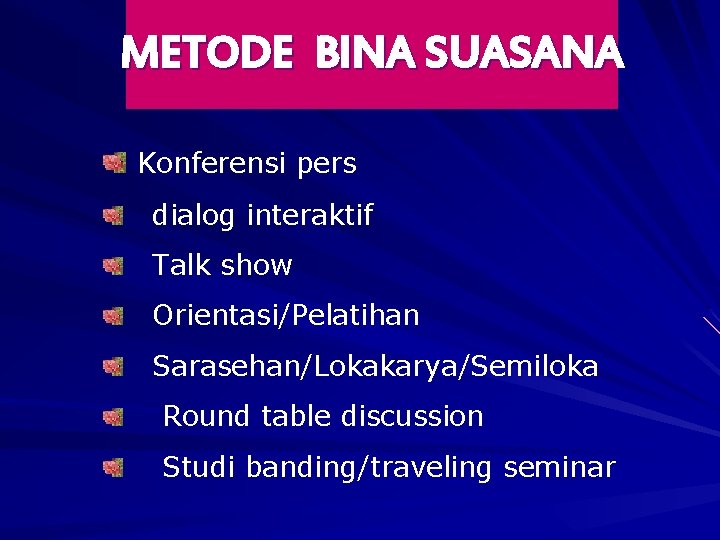 METODE BINA SUASANA

Konferensi pers

dialog interaktif

Talk show

Orientasi/Pelatihan

Sarasehan/Lokakarya/Semiloka

Round table discussion

Studi banding/traveling seminar